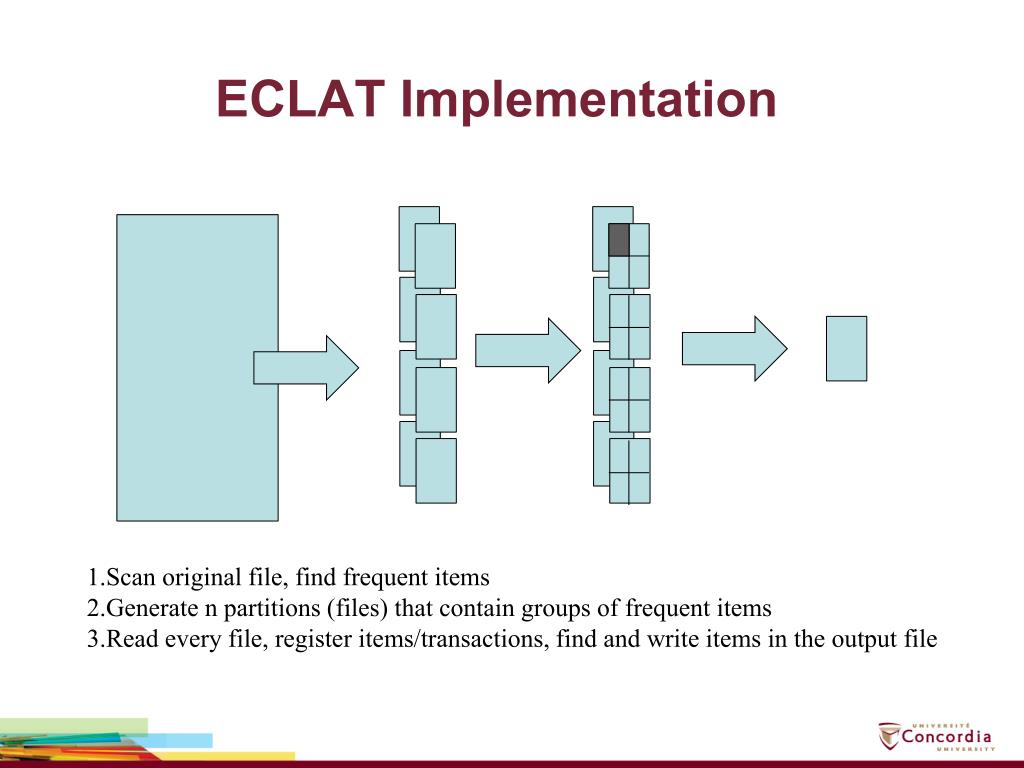 ECLAT Implementation

1.Scan original file, find frequent items
2.Generate n partitions (files) that contain groups of frequent items
3.Read every file, register items/transactions, find and write items in the output file

UNIVERSITÉ
Concordia
UNIVERSITY